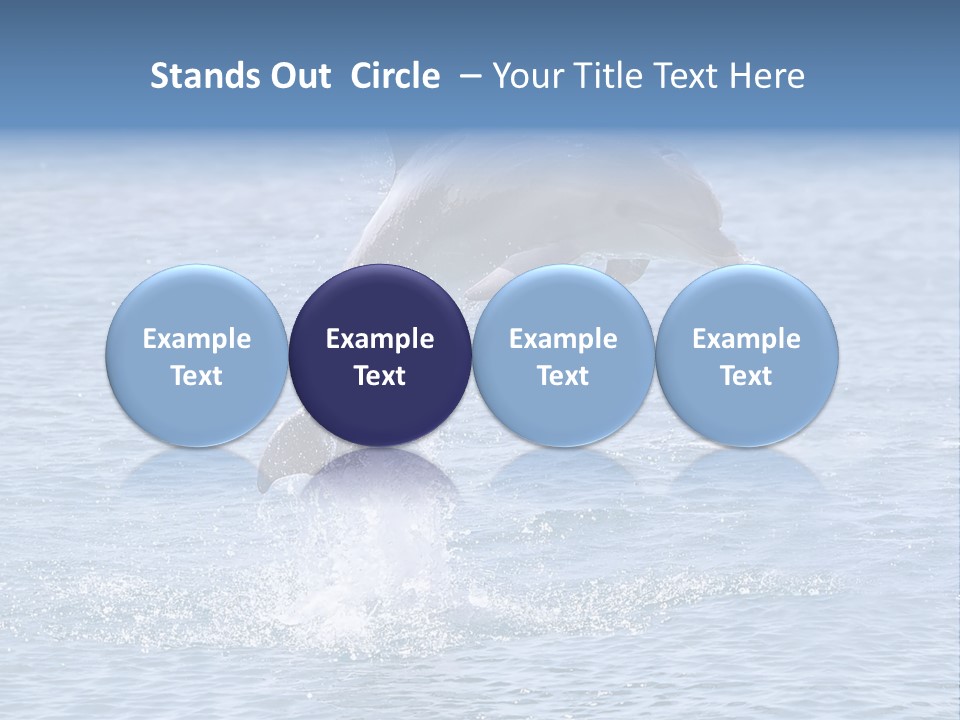 Stands Out Circle – Your Title Text Here

Example Text

Example Text

Example Text

Example Text